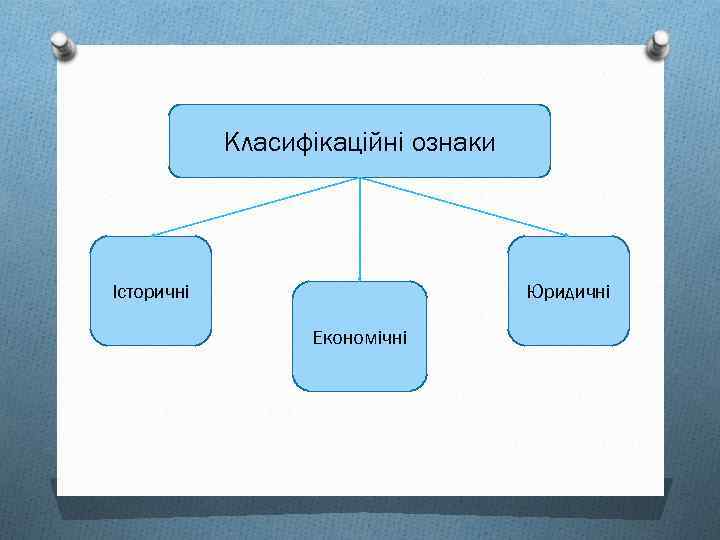 Класифікаційні ознаки

Історичні

Економічні

Юридичні